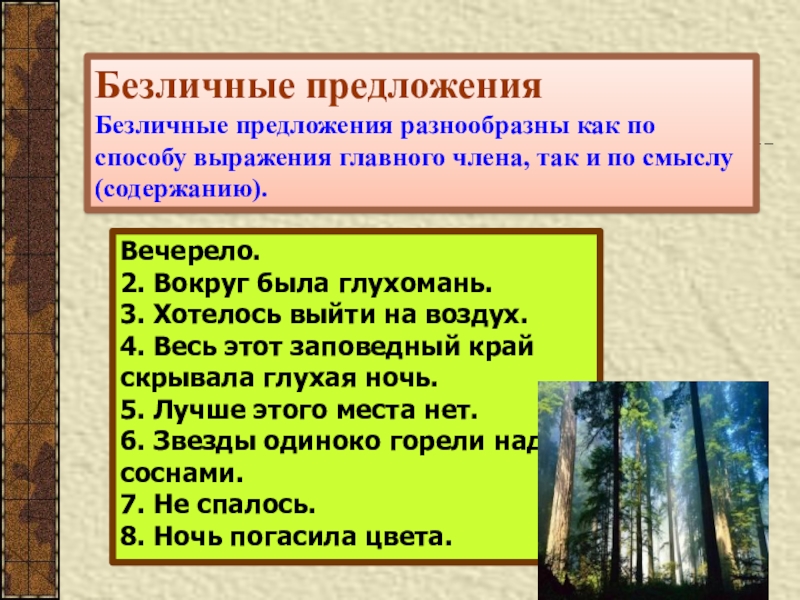 Безличные предложения

Безличные предложения разнообразны как по способу выражения главного члена, так и по смыслу (содержанию).

Вечерело.
2. Вокруг была глухомань.
3. Хотелось выйти на воздух.
4. Весь этот заповедный край скрывала глухая ночь.
5. Лучше этого места нет.
6. Звезды одиноко горели над соснами.
7. Не спалось.
8. Ночь погасила цвета.